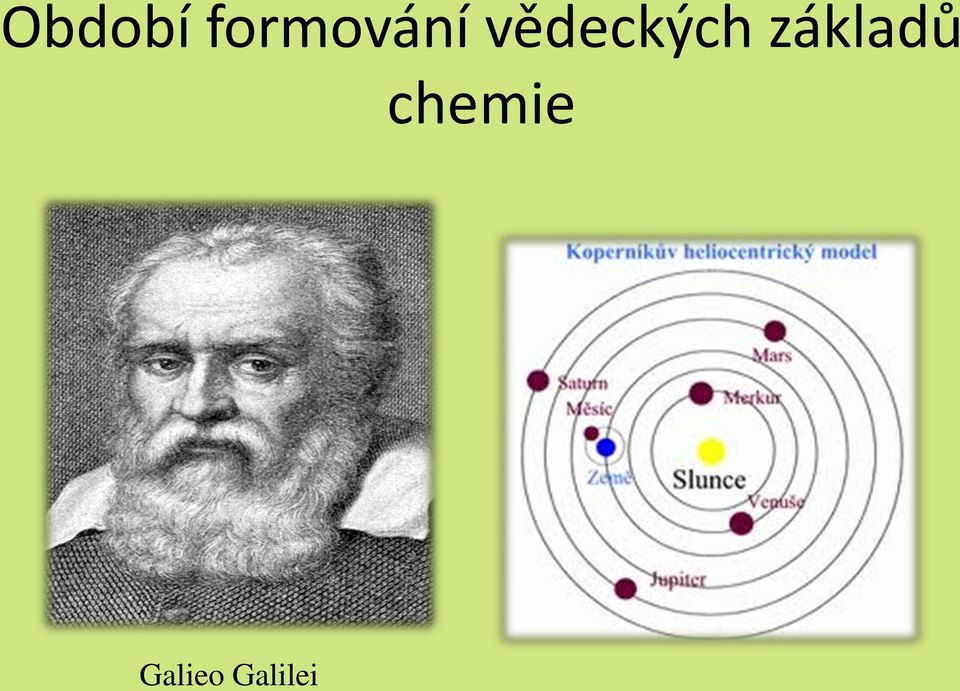 Období formování vědeckých základů chemie

Koperníkův heliocentrický model

Mars

Saturn

Měsíc

Merkur

Země

Slunce

Venuše

Jupiter

Galieo Galilei